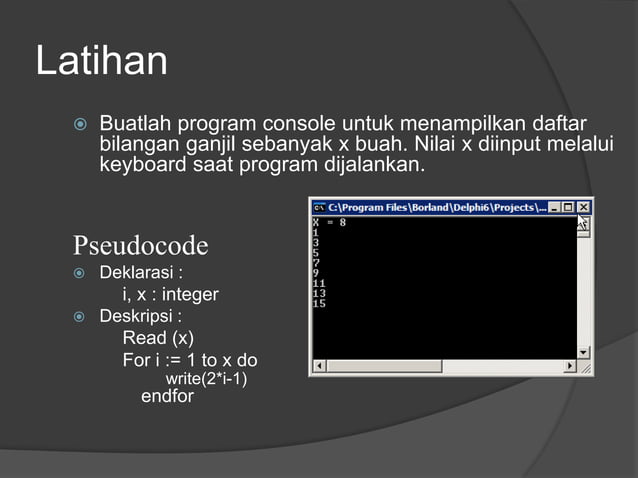 Latihan

Buatlah program console untuk menampilkan daftar bilangan ganjil sebanyak x buah. Nilai x diinput melalui keyboard saat program dijalankan.

Pseudocode

Deklarasi :
i, x : integer

Deskripsi :
Read (x)
For i := 1 to x do
write(2*i-1)
endfor

C:\Program Files\Borland\Delphi6\Projects\...

X = 8
1
3
5
7
9
11
13
15